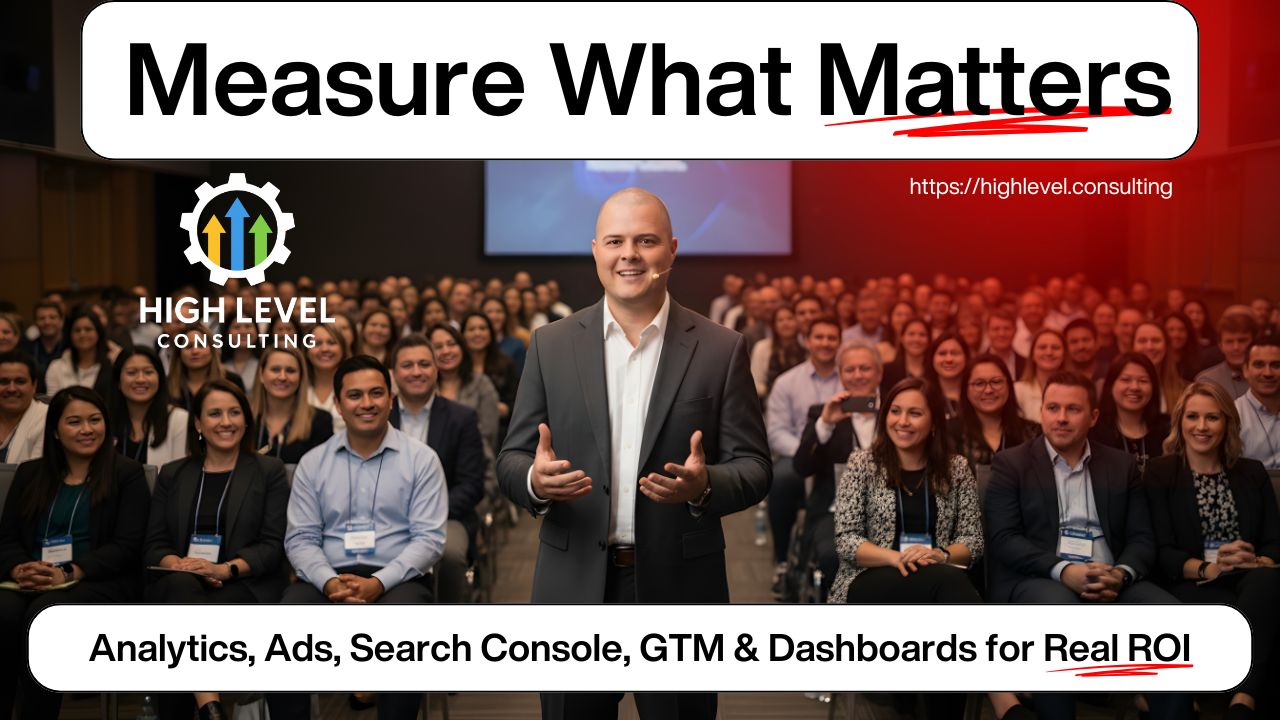 Measure What Matters

https://highlevel.consulting

HIGH LEVEL
CONSULTING

Analytics, Ads, Search Console, GTM & Dashboards for Real ROI